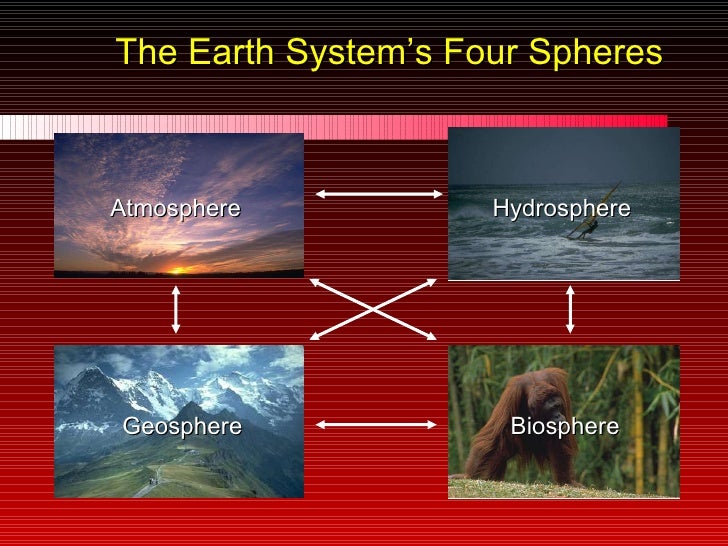 The Earth System's Four Spheres

Atmosphere

Hydrosphere

Geosphere

Biosphere